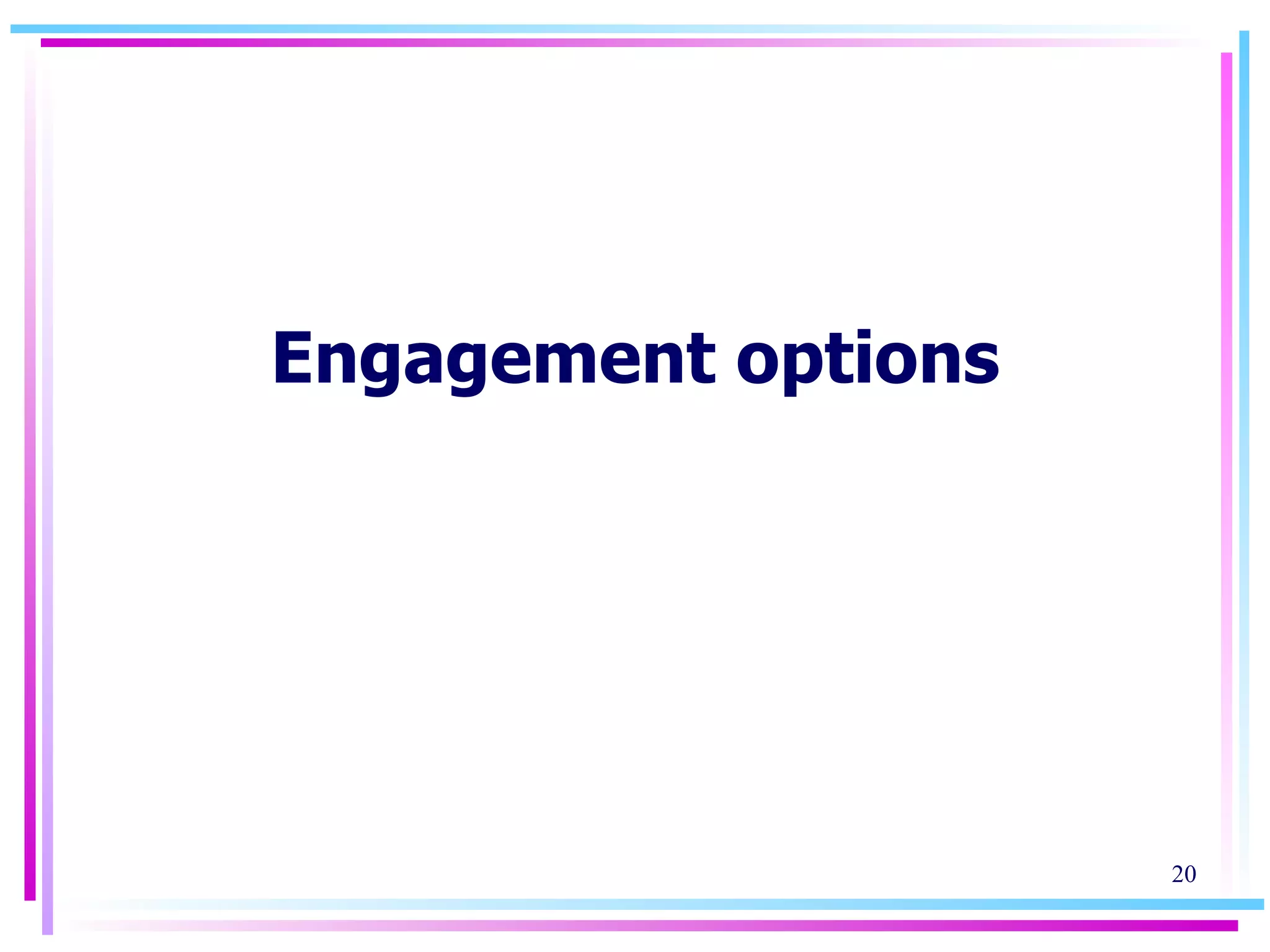 Engagement options

20